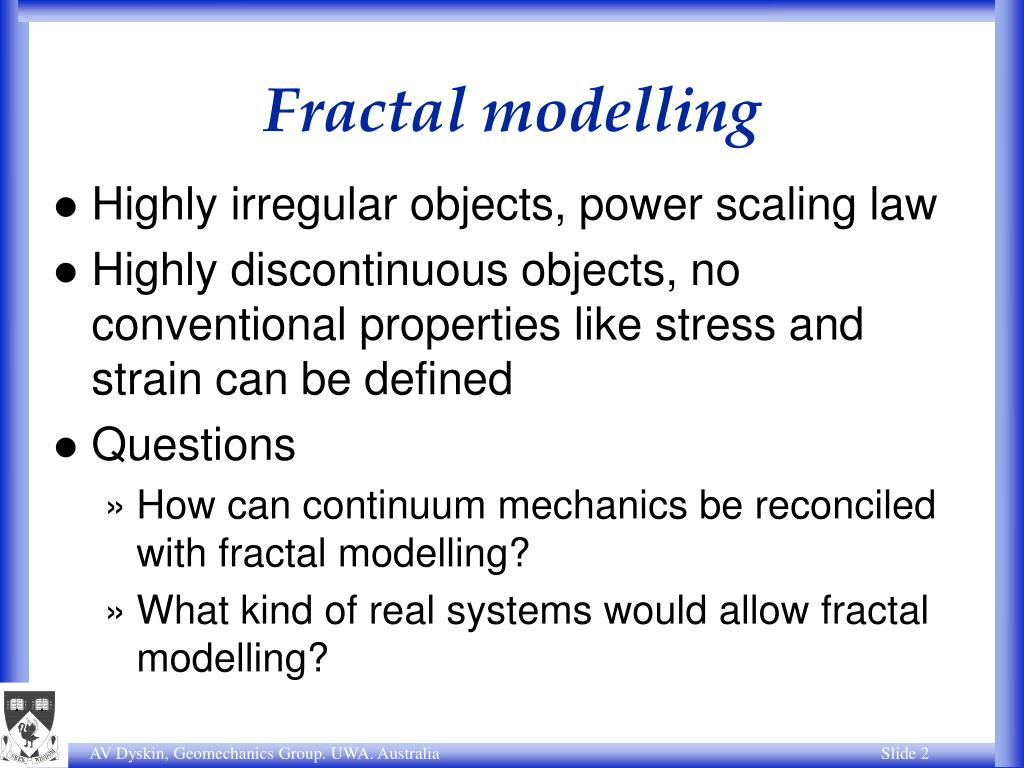 Fractal modelling

● Highly irregular objects, power scaling law
● Highly discontinuous objects, no conventional properties like stress and strain can be defined
● Questions
» How can continuum mechanics be reconciled with fractal modelling?
» What kind of real systems would allow fractal modelling?

AV Dyskin, Geomechanics Group. UWA. Australia
Slide 2